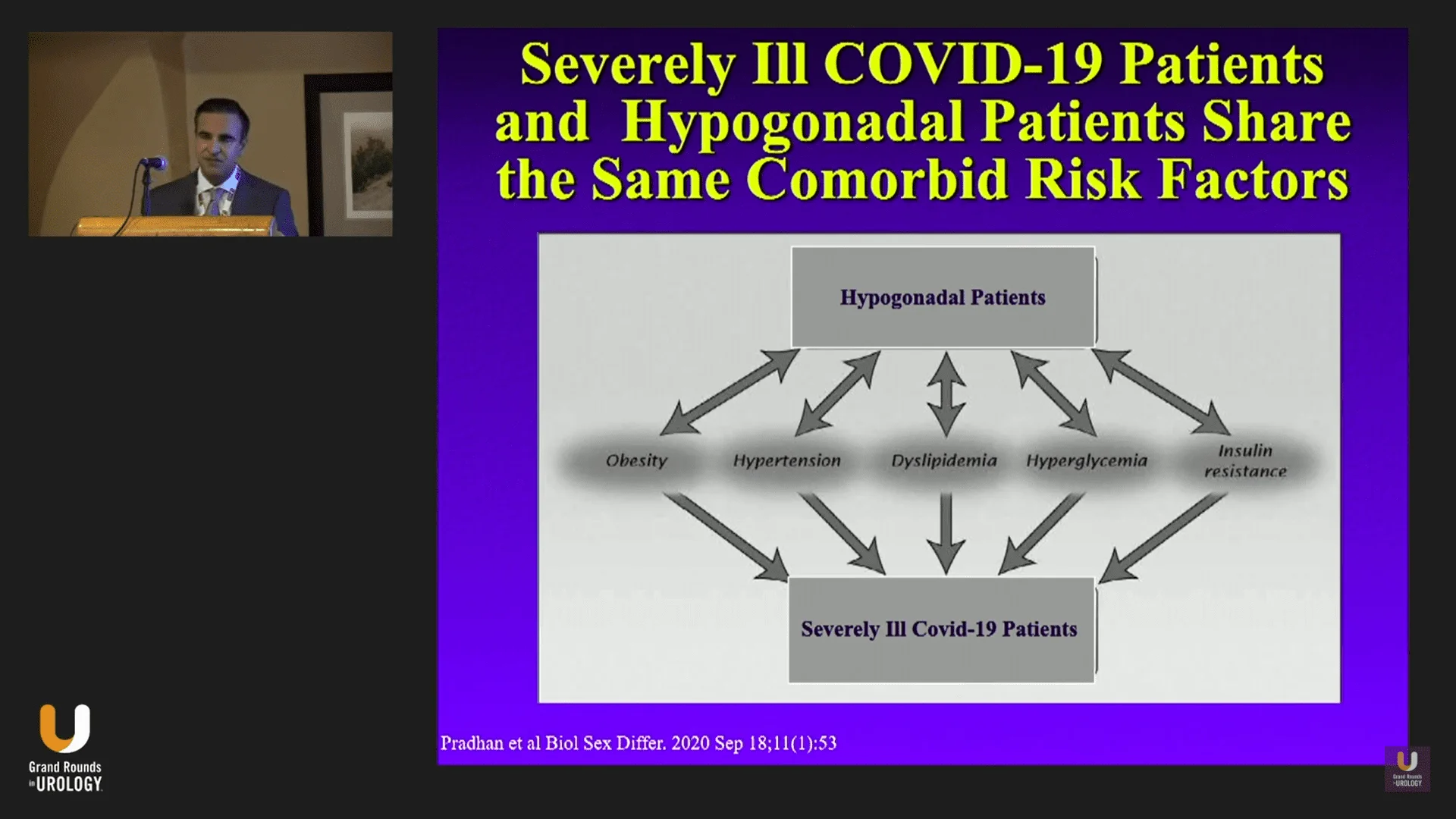 Severely Ill COVID-19 Patients and Hypogonadal Patients Share the Same Comorbid Risk Factors

Hypogonadal Patients

Obesity

Hypertension

Dyslipidemia

Hyperglycemia

Insulin resistance

Severely Ill Covid-19 Patients

Pradhan et al Biol Sex Differ. 2020 Sep 18;11(1):53

Grand Rounds in UROLOGY

Grand Rounds in UROLOGY